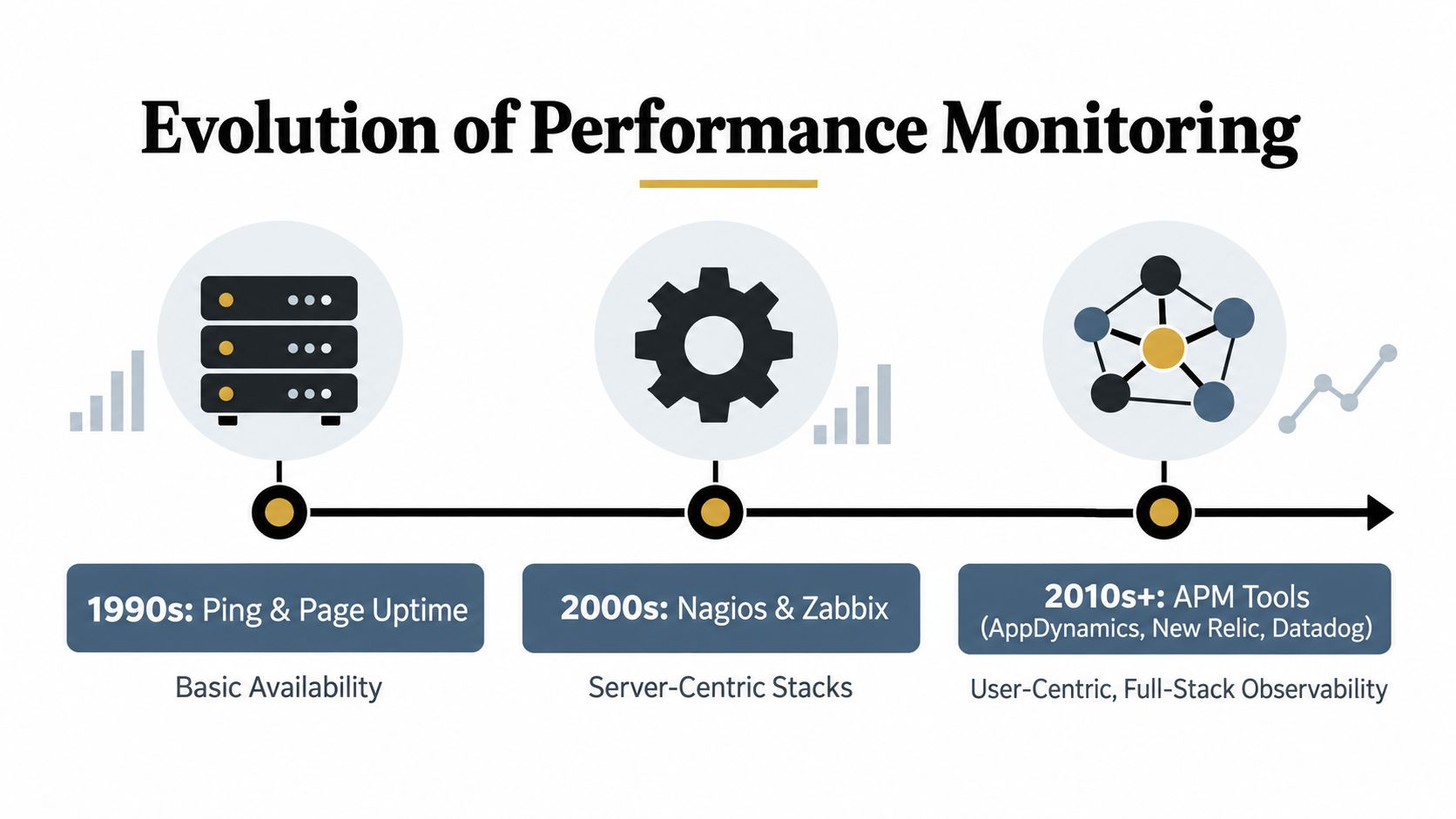 Evolution of Performance Monitoring

1990s: Ping & Page Uptime

Basic Availability

2000s: Nagios & Zabbix

Server-Centric Stacks

2010s+: APM Tools (AppDynamics, New Relic, Datadog)

User-Centric, Full-Stack Observability